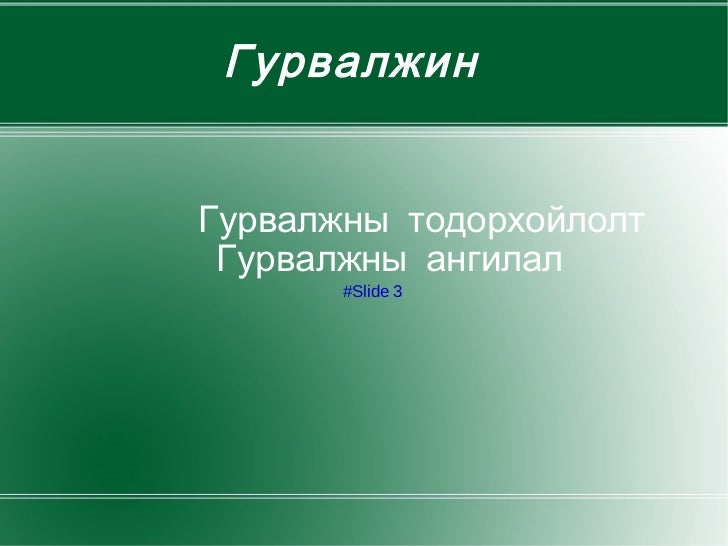 Гурвалжин

Гурвалжны тодорхойлолт
Гурвалжны ангилал
#Slide 3